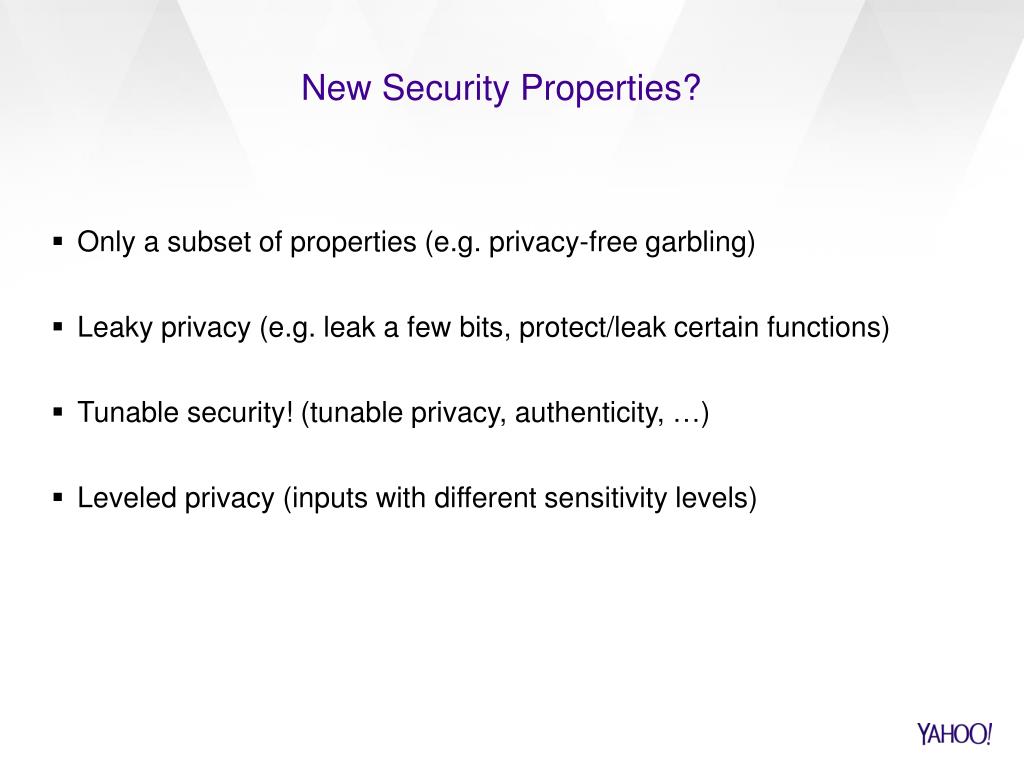 New Security Properties?

▪ Only a subset of properties (e.g. privacy-free garbling)

▪ Leaky privacy (e.g. leak a few bits, protect/leak certain functions)

▪ Tunable security! (tunable privacy, authenticity, …)

▪ Leveled privacy (inputs with different sensitivity levels)

YAHOO!